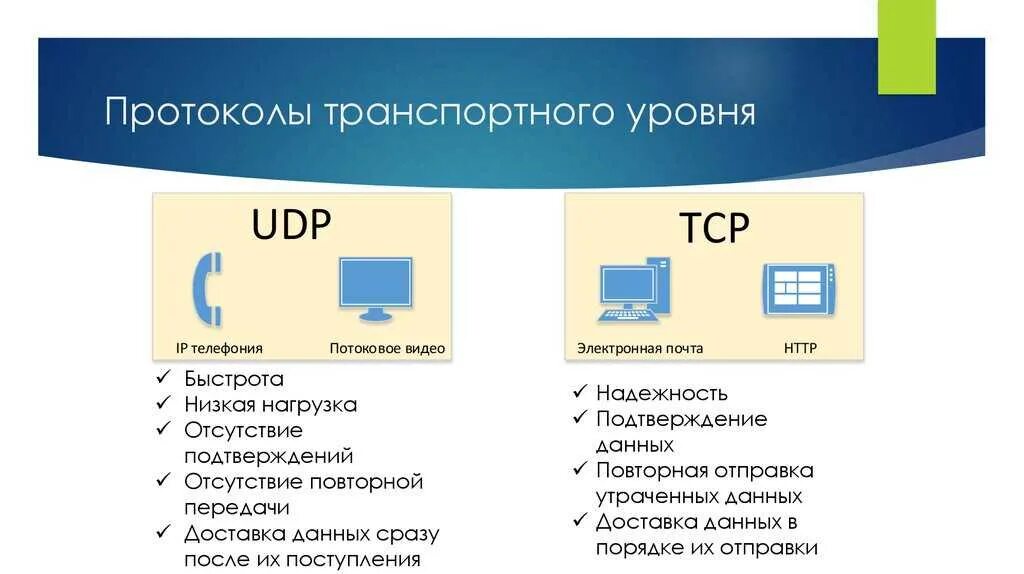 Протоколы транспортного уровня

UDP

IP телефония

Потоковое видео

✓ Быстрота
✓ Низкая нагрузка
✓ Отсутствие подтверждений
✓ Отсутствие повторной передачи
✓ Доставка данных сразу после их поступления

TCP

Электронная почта

HTTP

✓ Надежность
✓ Подтверждение данных
✓ Повторная отправка утраченных данных
✓ Доставка данных в порядке их отправки